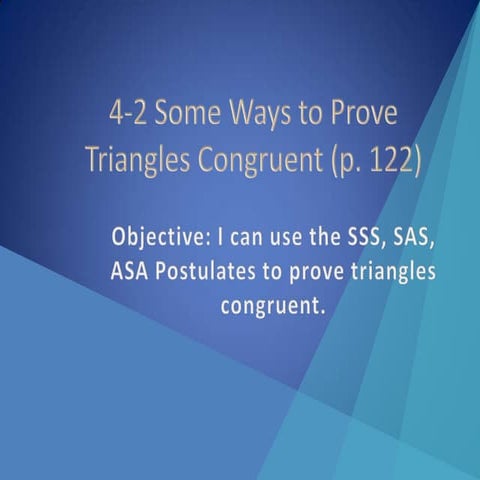 4-2 Some Ways to Prove Triangles Congruent (p. 122)

Objective: I can use the SSS, SAS, ASA Postulates to prove triangles congruent.